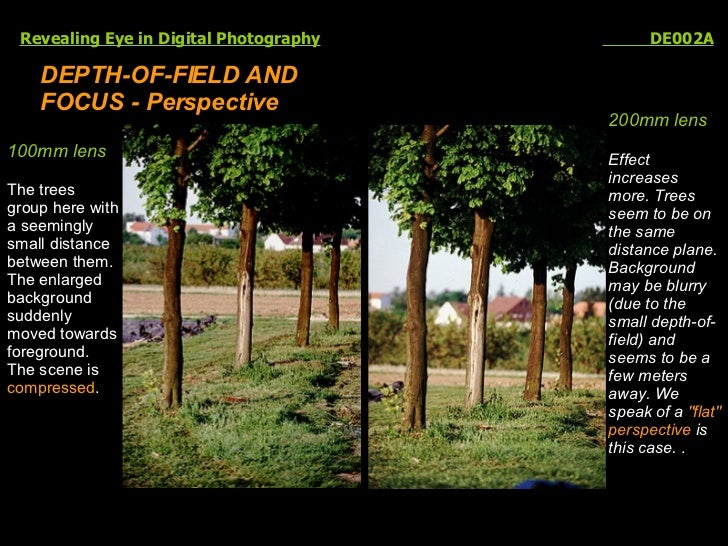 Revealing Eye in Digital Photography

DE002A

DEPTH-OF-FIELD AND FOCUS - Perspective

100mm lens

The trees group here with a seemingly small distance between them. The enlarged background suddenly moved towards foreground. The scene is compressed.

200mm lens

Effect increases more. Trees seem to be on the same distance plane. Background may be blurry (due to the small depth-of-field) and seems to be a few meters away. We speak of a "flat" perspective is this case. .